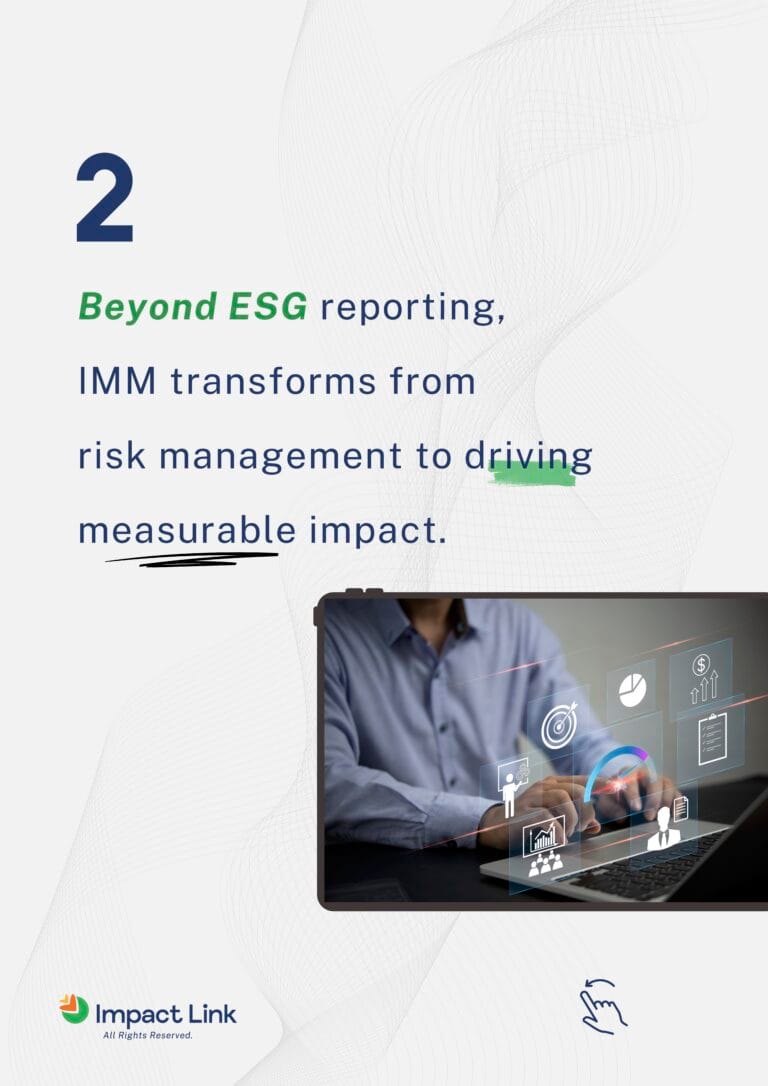 2

Beyond ESG reporting, IMM transforms from risk management to driving measurable impact.

Impact Link
All Rights Reserved.